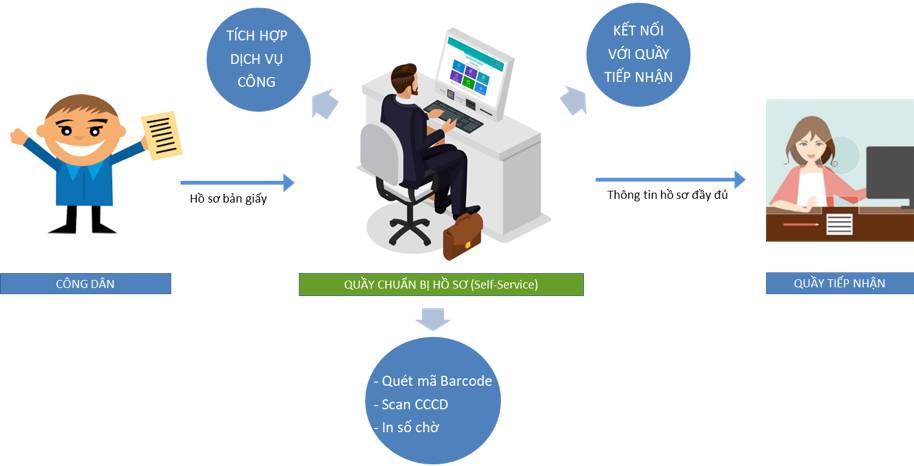 TÍCH HỢP DỊCH VỤ CÔNG

KẾT NỐI VỚI QUẦY TIẾP NHẬN

Hồ sơ bản giấy

Thông tin hồ sơ đầy đủ

CÔNG DÂN

QUẦY CHUẨN BỊ HỒ SƠ (Self-Service)

QUẦY TIẾP NHẬN

- Quét mã Barcode
- Scan CCCD
- In số chờ